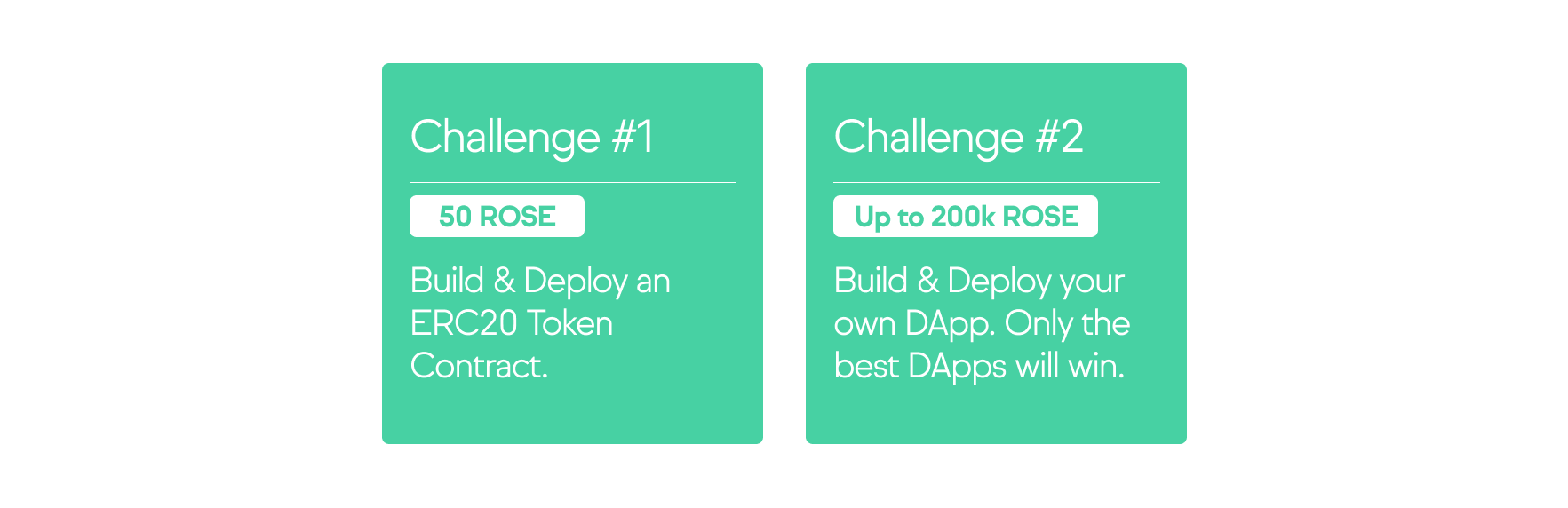 Challenge #1

50 ROSE

Build & Deploy an ERC20 Token Contract.

Challenge #2

Up to 200k ROSE

Build & Deploy your own DApp. Only the best DApps will win.